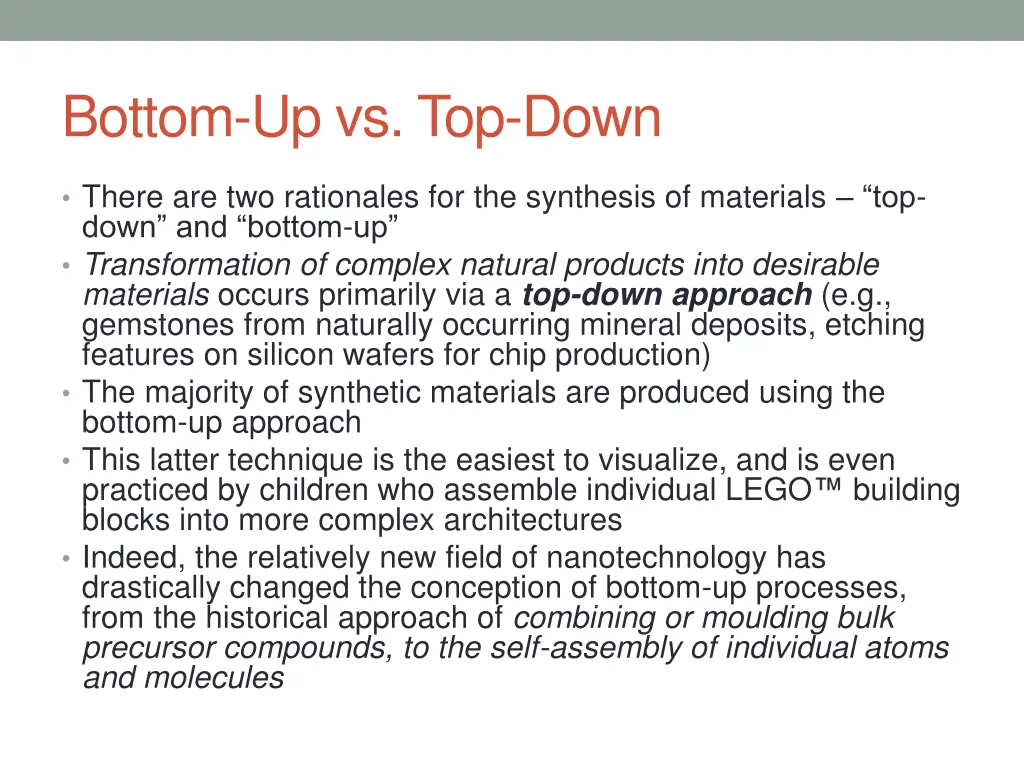 Bottom-Up vs. Top-Down

• There are two rationales for the synthesis of materials – “top-down” and “bottom-up”
• Transformation of complex natural products into desirable materials occurs primarily via a top-down approach (e.g., gemstones from naturally occurring mineral deposits, etching features on silicon wafers for chip production)
• The majority of synthetic materials are produced using the bottom-up approach
• This latter technique is the easiest to visualize, and is even practiced by children who assemble individual LEGO™ building blocks into more complex architectures
• Indeed, the relatively new field of nanotechnology has drastically changed the conception of bottom-up processes, from the historical approach of combining or moulding bulk precursor compounds, to the self-assembly of individual atoms and molecules